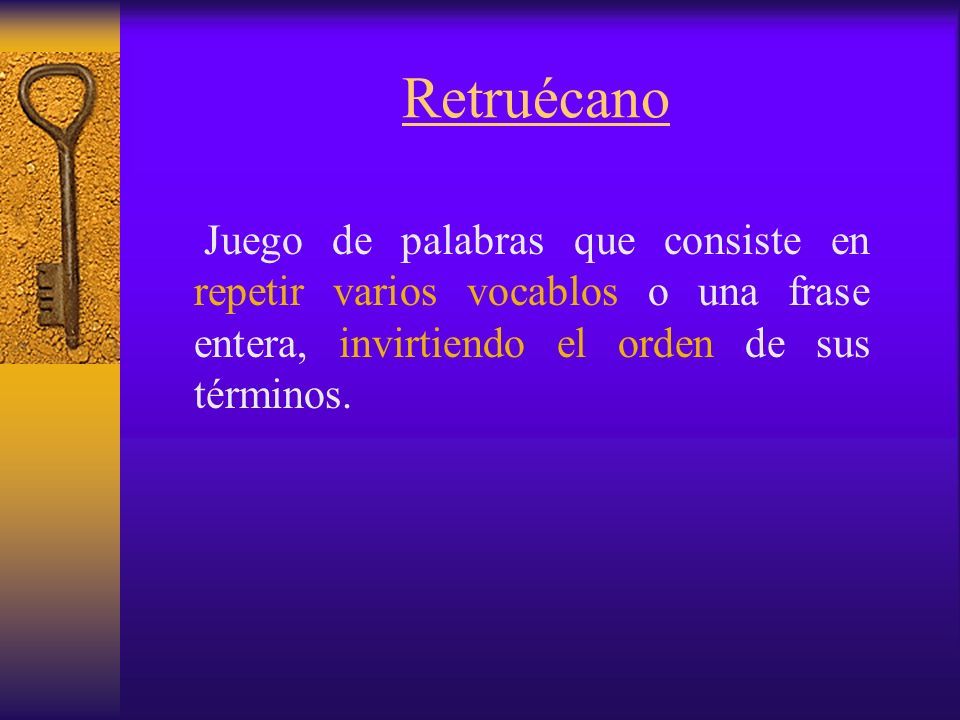 Retruécano

Juego de palabras que consiste en repetir varios vocablos o una frase entera, invirtiendo el orden de sus términos.